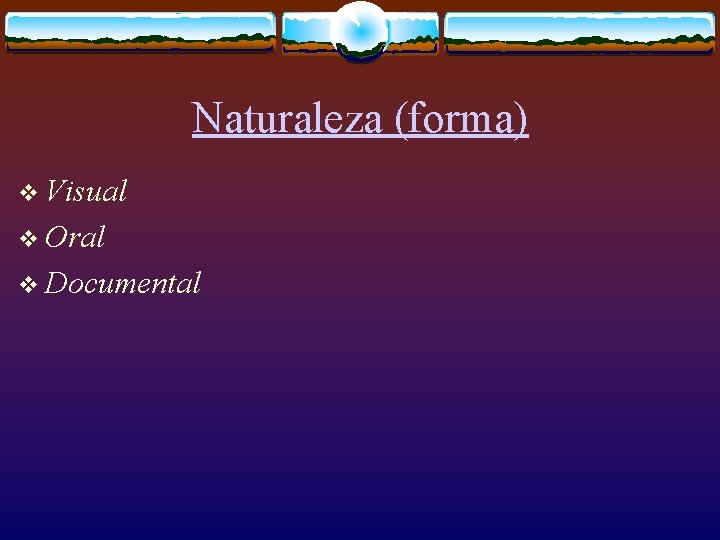 Naturaleza (forma)

❖ Visual
❖ Oral
❖ Documental